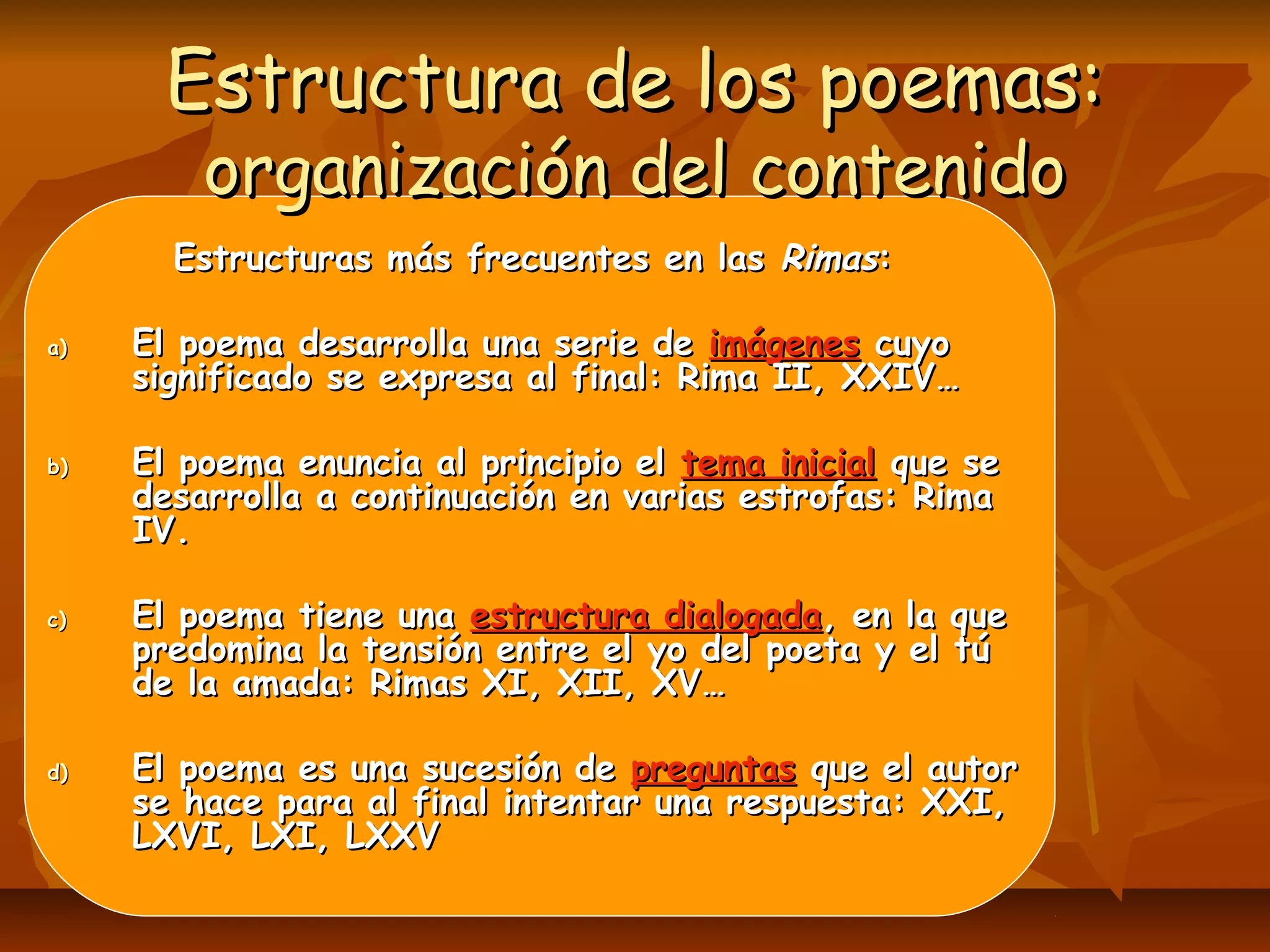 Estructura de los poemas: organización del contenido

Estructuras más frecuentes en las Rimas:

a) El poema desarrolla una serie de imágenes cuyo significado se expresa al final: Rima II, XXIV…

b) El poema enuncia al principio el tema inicial que se desarrolla a continuación en varias estrofas: Rima IV.

c) El poema tiene una estructura dialogada, en la que predomina la tensión entre el yo del poeta y el tú de la amada: Rimas XI, XII, XV…

d) El poema es una sucesión de preguntas que el autor se hace para al final intentar una respuesta: XXI, LXVI, LXI, LXXV